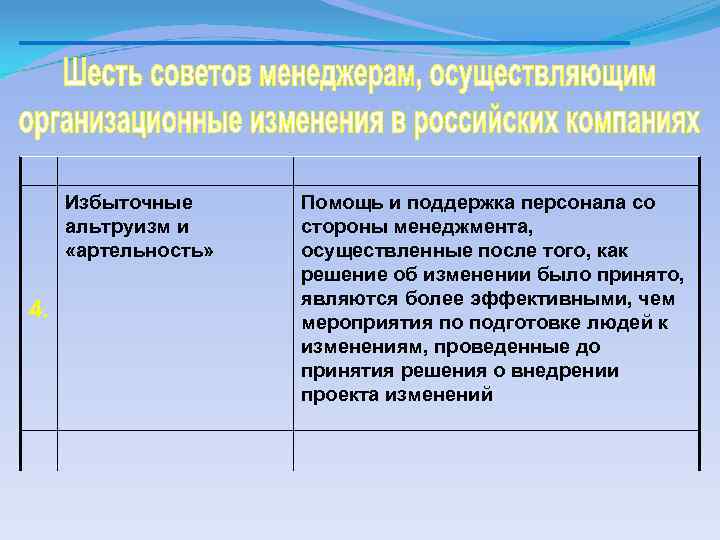 Шесть советов менеджерам, осуществляющим организационные изменения в российских компаниях

| | | |
|---|---|---|
| 4. | Избыточные альтруизм и «артельность» | Помощь и поддержка персонала со стороны менеджмента, осуществленные после того, как решение об изменении было принято, являются более эффективными, чем мероприятия по подготовке людей к изменениям, проведенные до принятия решения о внедрении проекта изменений |
| | | |